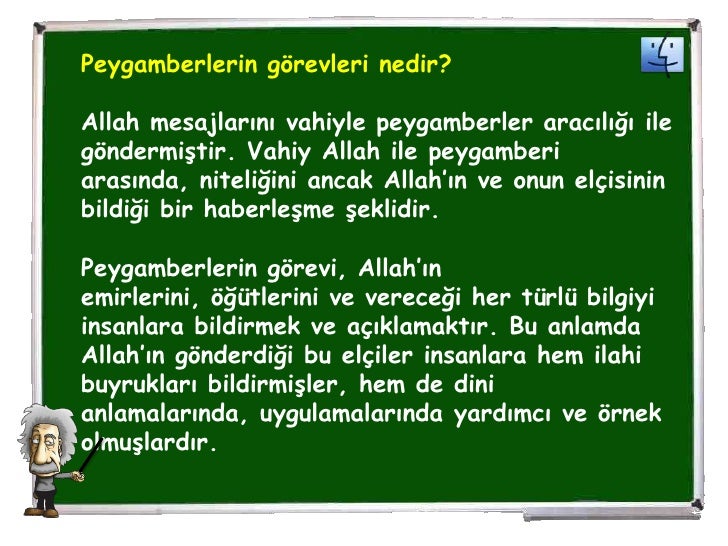 Peygamberlerin görevleri nedir?

Allah mesajlarını vahiyle peygamberler aracılığı ile göndermiştir. Vahiy Allah ile peygamberi arasında, niteliğini ancak Allah'ın ve onun elçisinin bildiği bir haberleşme şeklidir.

Peygamberlerin görevi, Allah'ın emirlerini, öğütlerini ve vereceği her türlü bilgiyi insanlara bildirmek ve açıklamaktır. Bu anlamda Allah'ın gönderdiği bu elçiler insanlara hem ilahi buyrukları bildirmişler, hem de dini anlamalarında, uygulamalarında yardımcı ve örnek olmuşlardır.